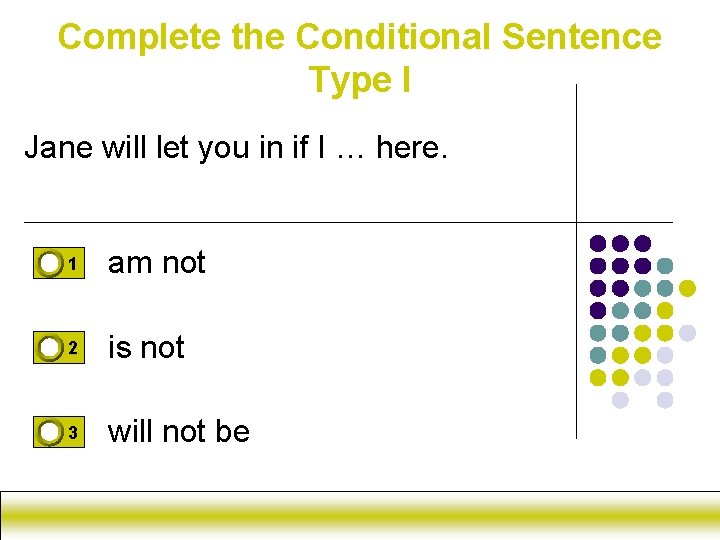 Complete the Conditional Sentence Type I

Jane will let you in if I … here.

1 am not

2 is not

3 will not be